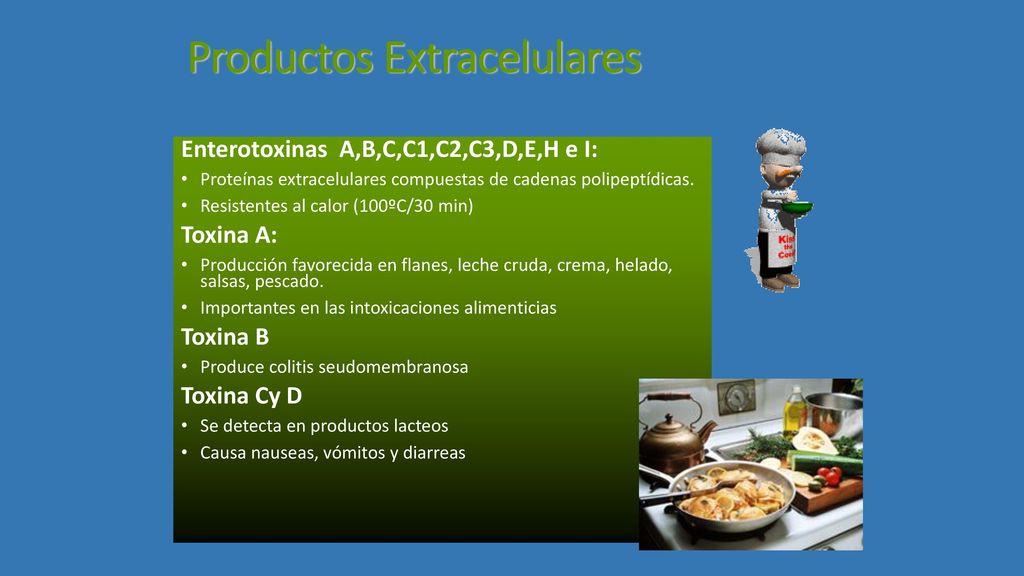 Productos Extracelulares

Enterotoxinas A,B,C,C1,C2,C3,D,E,H e I:
• Proteínas extracelulares compuestas de cadenas polipeptídicas.
• Resistentes al calor (100ºC/30 min)

Toxina A:
• Producción favorecida en flanes, leche cruda, crema, helado, salsas, pescado.
• Importantes en las intoxicaciones alimenticias

Toxina B
• Produce colitis seudomembranosa

Toxina Cy D
• Se detecta en productos lacteos
• Causa nauseas, vómitos y diarreas

Kiss the Cook